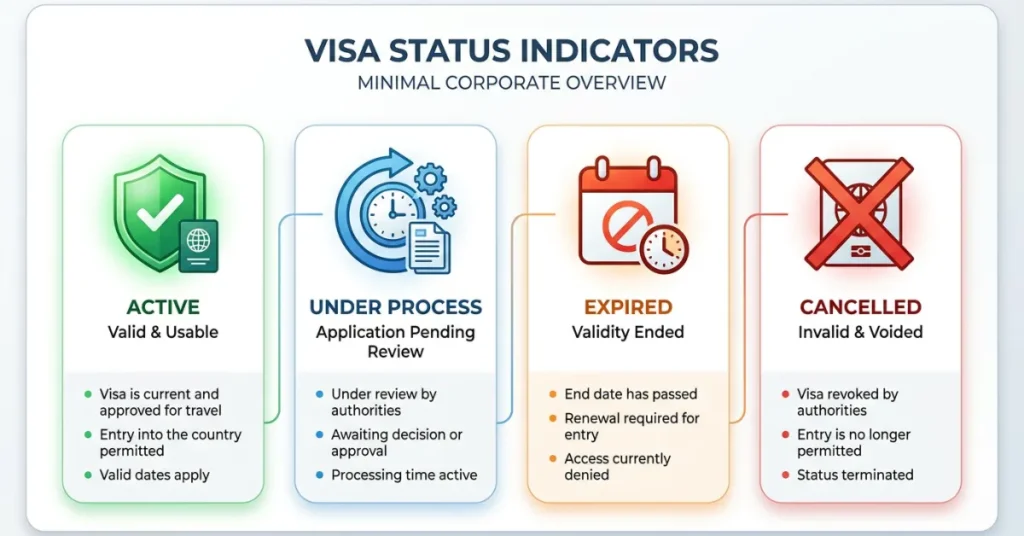 VISA STATUS INDICATORS
MINIMAL CORPORATE OVERVIEW

ACTIVE
Valid & Usable

- Visa is current and approved for travel
- Entry into the country permitted
- Valid dates apply

UNDER PROCESS
Application Pending Review

- Under review by authorities
- Awaiting decision or approval
- Processing time active

EXPIRED
Validity Ended

- End date has passed
- Renewal required for entry
- Access currently denied

CANCELLED
Invalid & Voided

- Visa revoked by authorities
- Entry is no longer permitted
- Status terminated